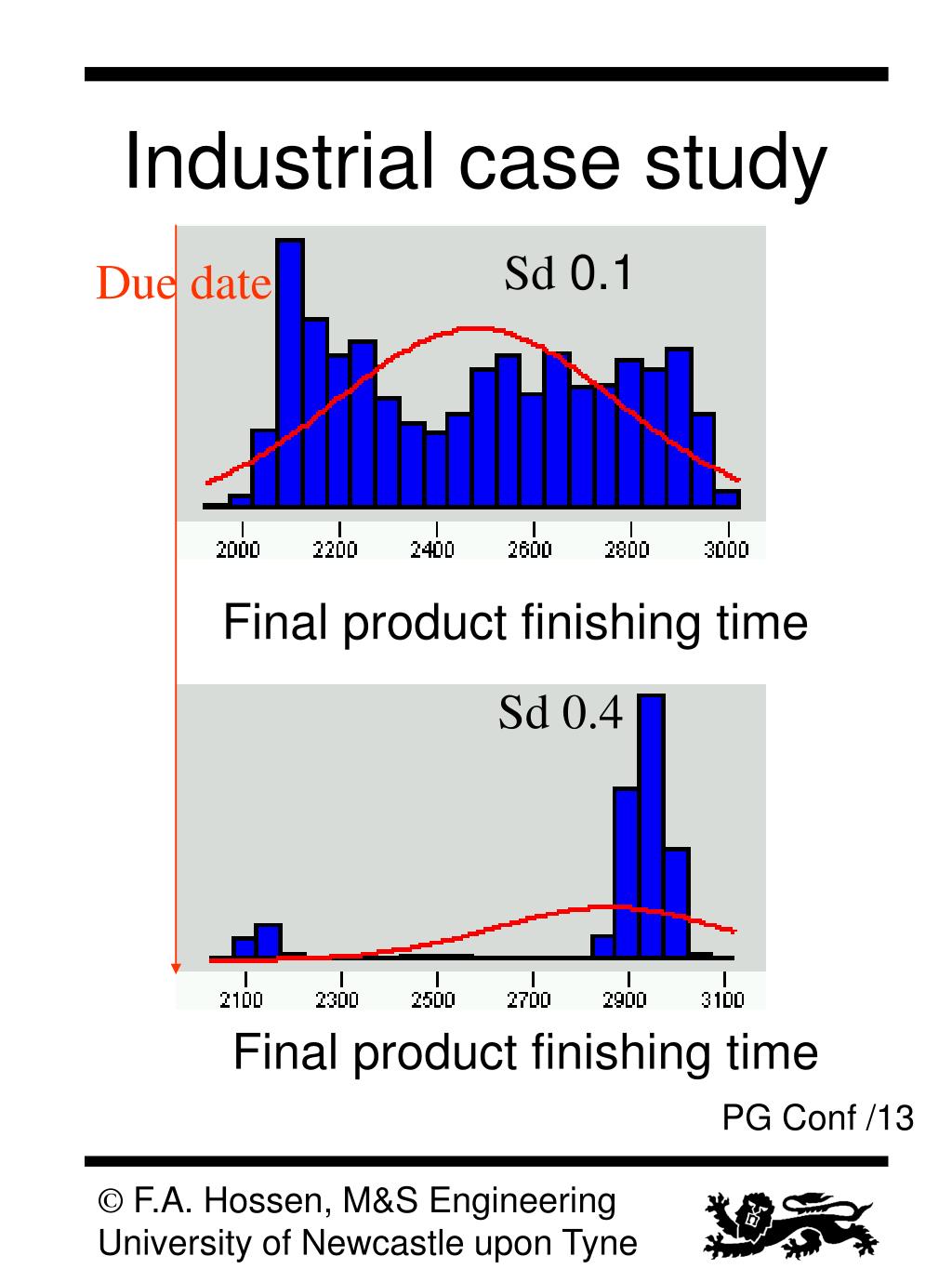 Industrial case study

Due date

Sd 0.1

2000 2200 2400 2600 2800 3000

Final product finishing time

Sd 0.4

2100 2300 2500 2700 2900 3100

Final product finishing time

PG Conf /13

© F.A. Hossen, M&S Engineering
University of Newcastle upon Tyne